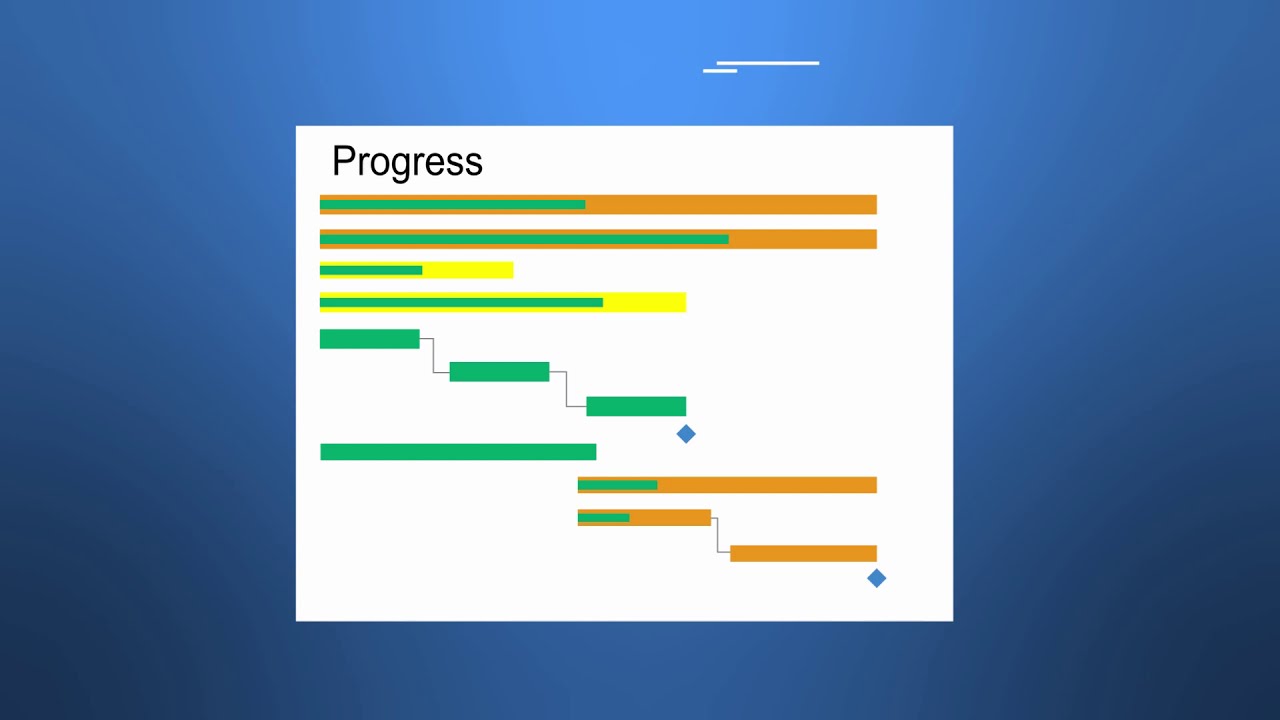 Progress